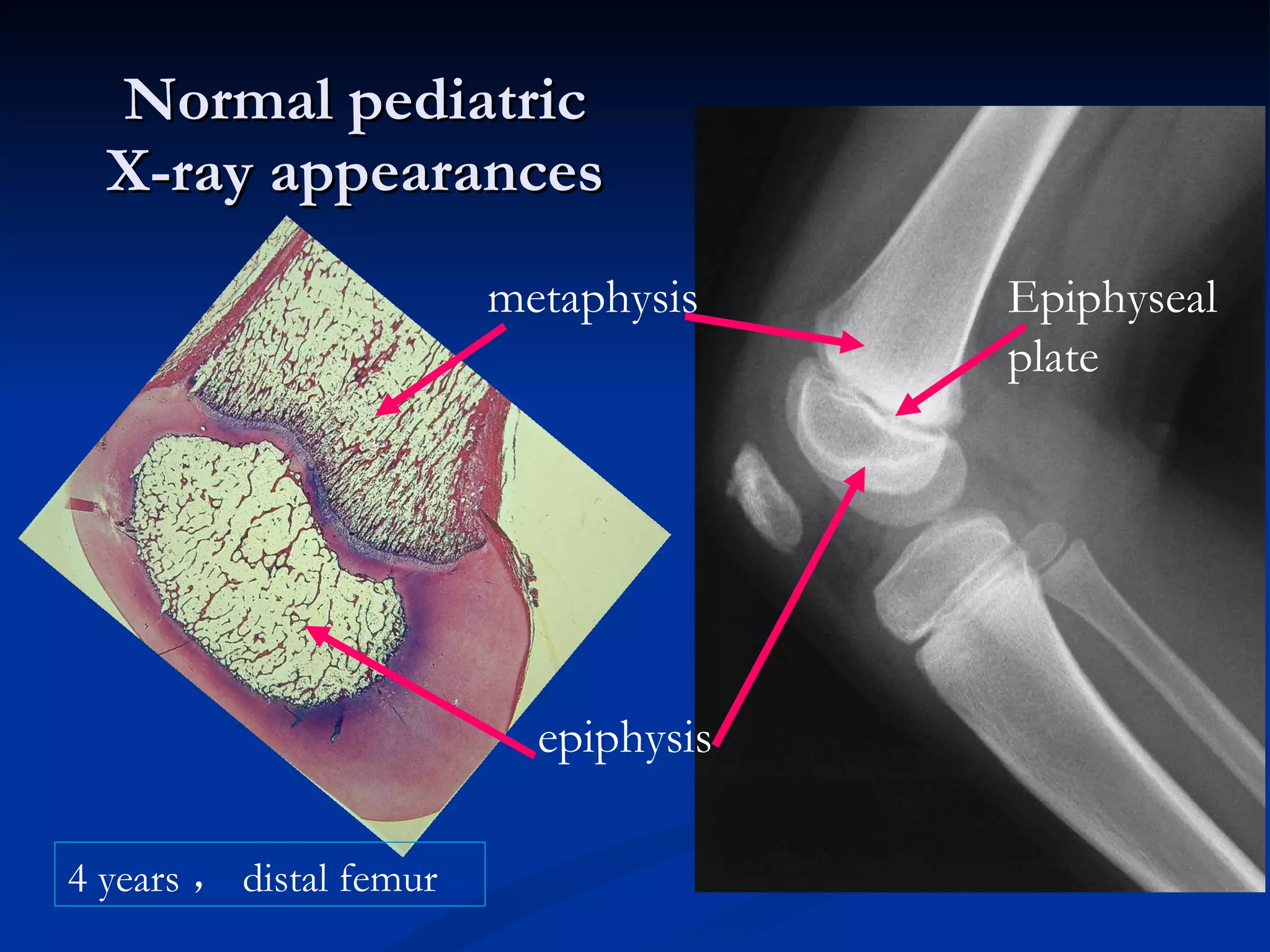 Normal pediatric X-ray appearances

metaphysis

Epiphyseal plate

epiphysis

4 years， distal femur